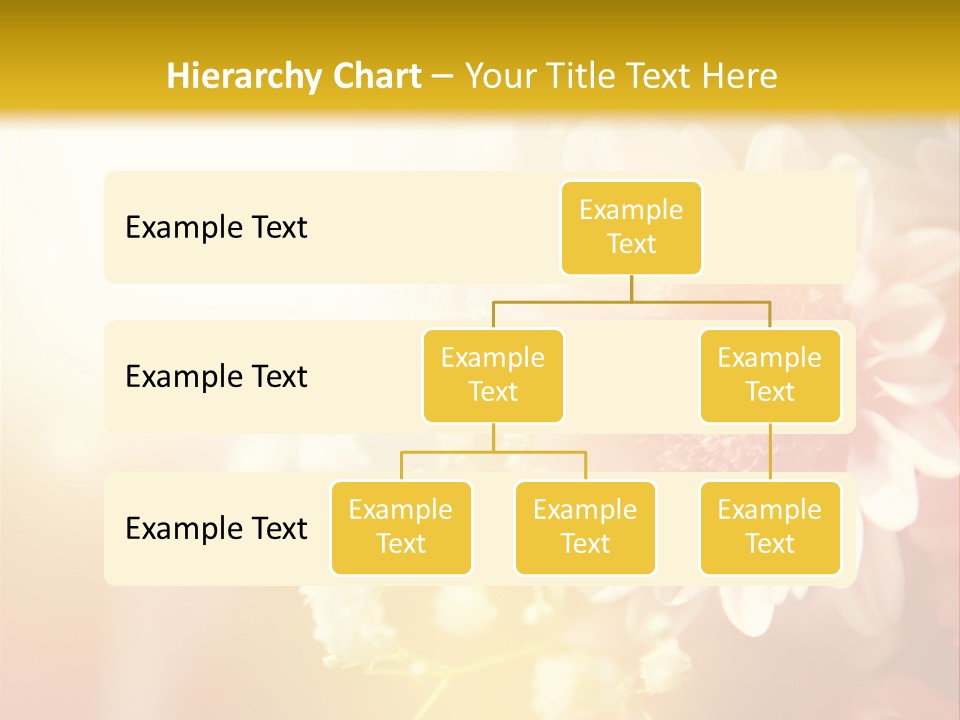 Hierarchy Chart – Your Title Text Here

Example Text

Example Text

Example Text

Example Text

Example Text

Example Text

Example Text

Example Text

Example Text